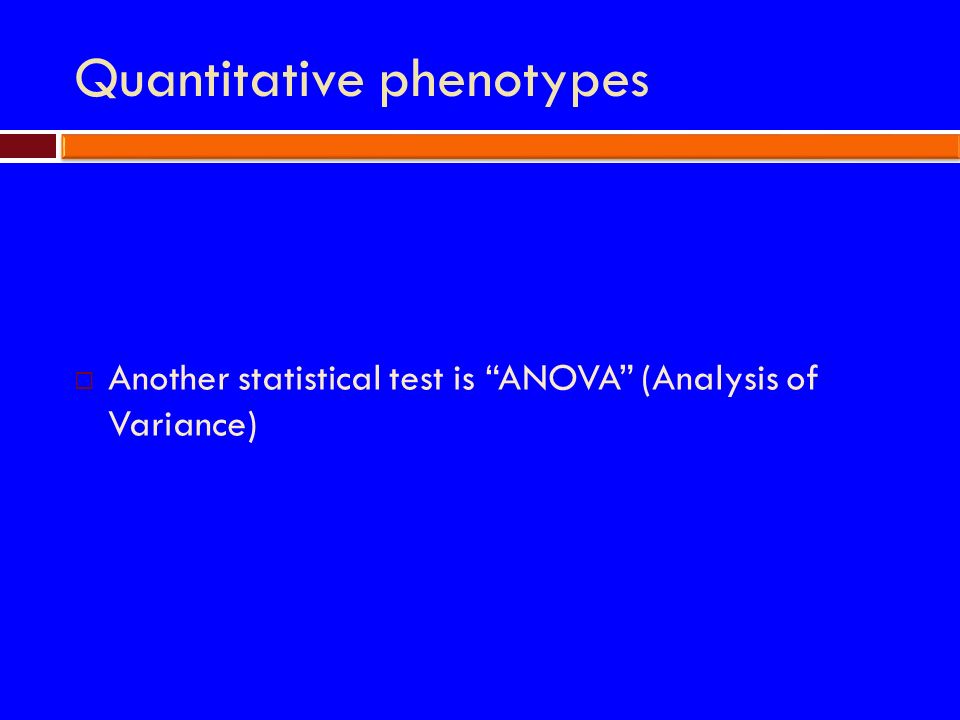 Quantitative phenotypes

Another statistical test is “ANOVA” (Analysis of Variance)